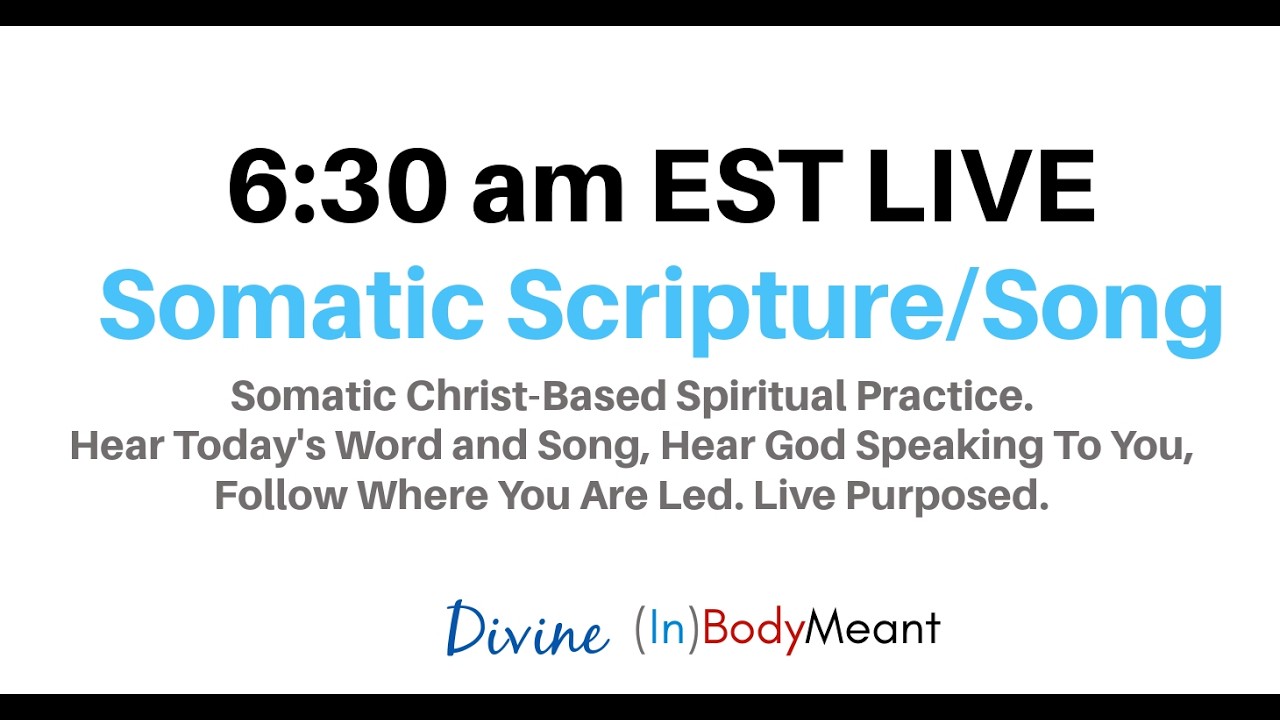 6:30 am EST LIVE
Somatic Scripture/Song

Somatic Christ-Based Spiritual Practice.
Hear Today's Word and Song, Hear God Speaking To You,
Follow Where You Are Led. Live Purposed.

Divine (In)BodyMeant